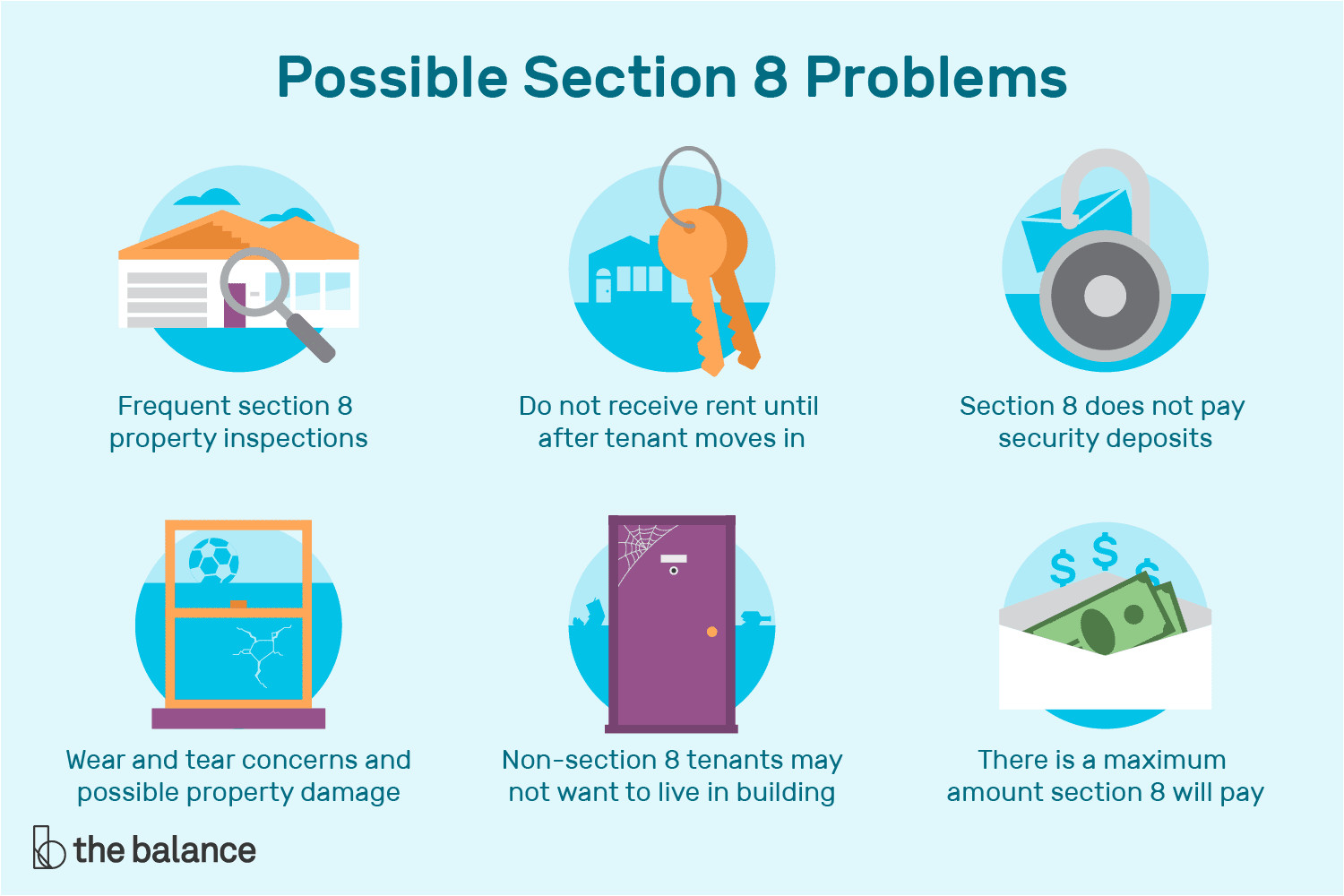 Possible Section 8 Problems

Frequent section 8 property inspections

Do not receive rent until after tenant moves in

Section 8 does not pay security deposits

Wear and tear concerns and possible property damage

Non-section 8 tenants may not want to live in building

$ $ $

There is a maximum amount section 8 will pay

the balance